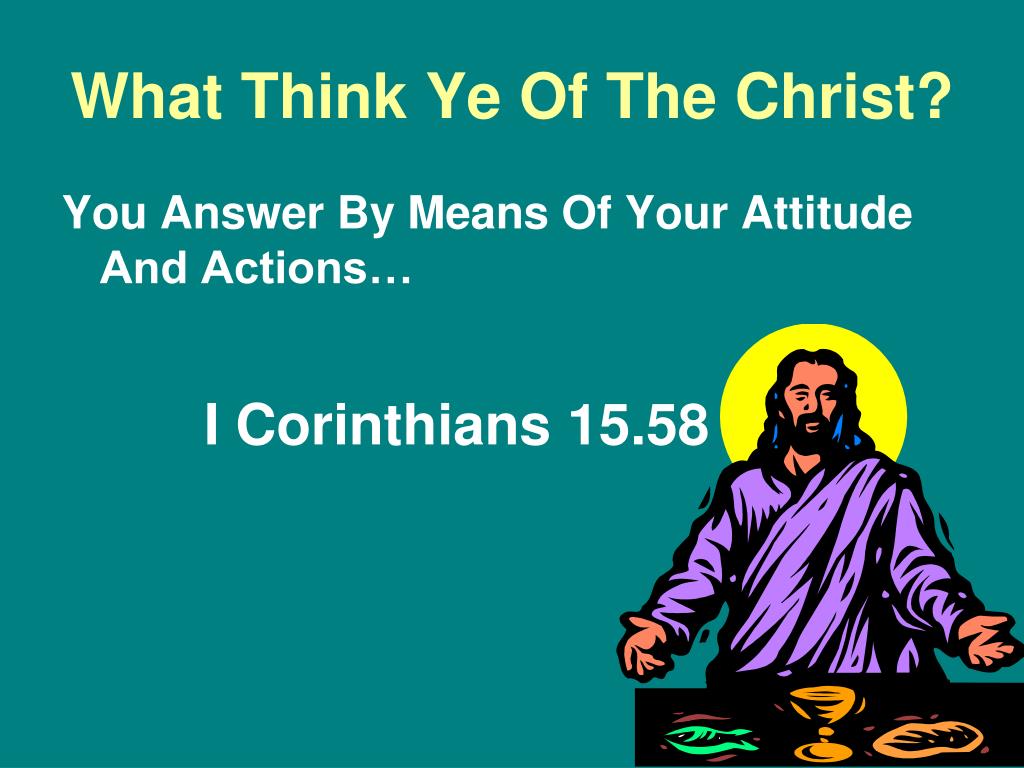 What Think Ye Of The Christ?

You Answer By Means Of Your Attitude And Actions…

I Corinthians 15.58